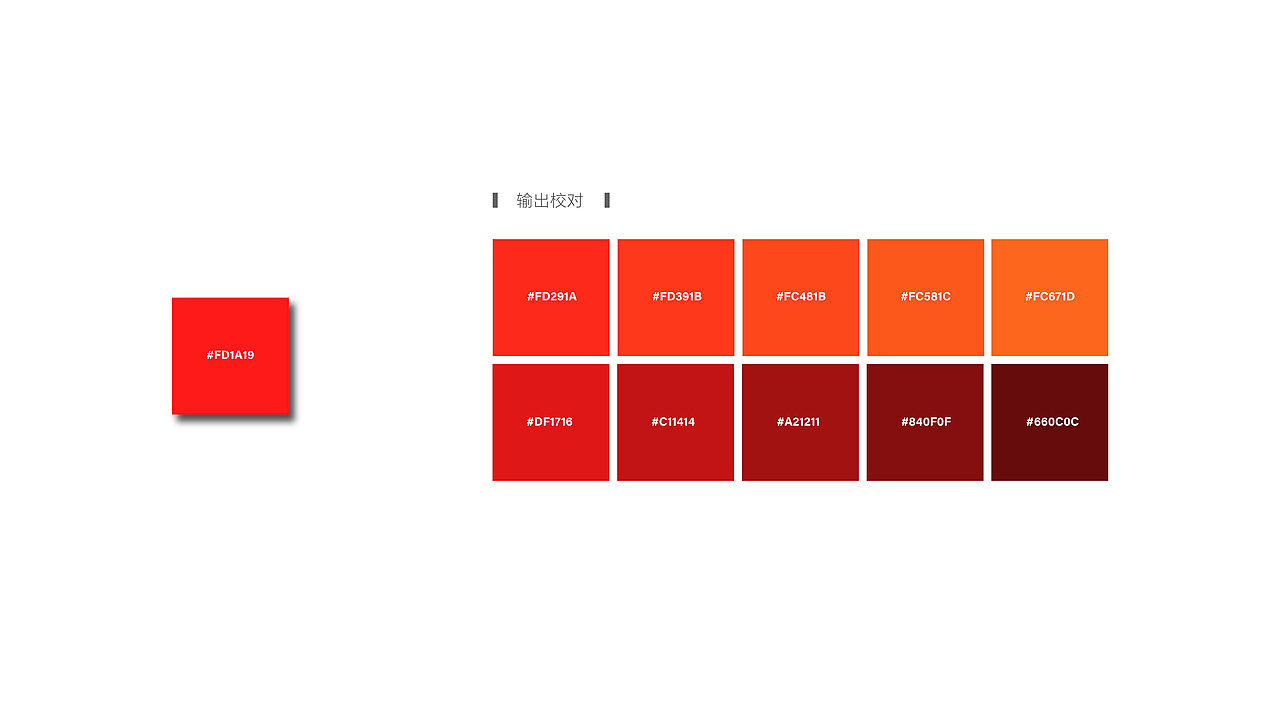 #FD1A19

输出校对

#FD291A

#FD391B

#FC481B

#FC581C

#FC671D

#DF1716

#C11414

#A21211

#840F0F

#660C0C